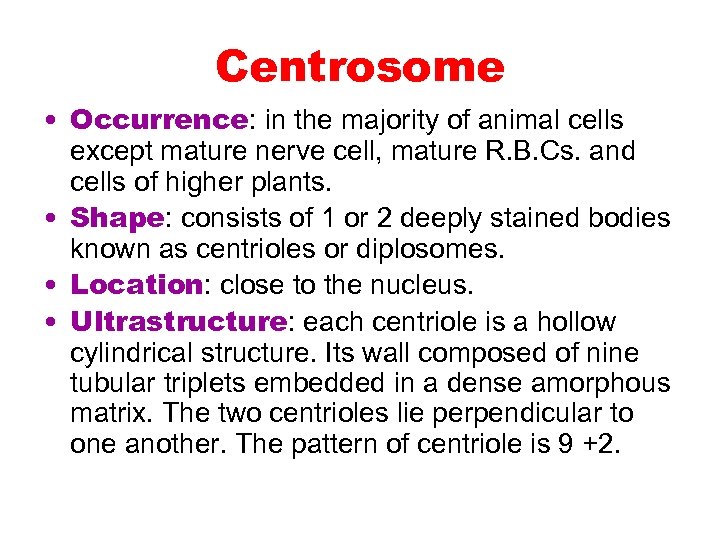 Centrosome

• Occurrence: in the majority of animal cells except mature nerve cell, mature R.B.Cs. and cells of higher plants.

• Shape: consists of 1 or 2 deeply stained bodies known as centrioles or diplosomes.

• Location: close to the nucleus.

• Ultrastructure: each centriole is a hollow cylindrical structure. Its wall composed of nine tubular triplets embedded in a dense amorphous matrix. The two centrioles lie perpendicular to one another. The pattern of centriole is 9 +2.